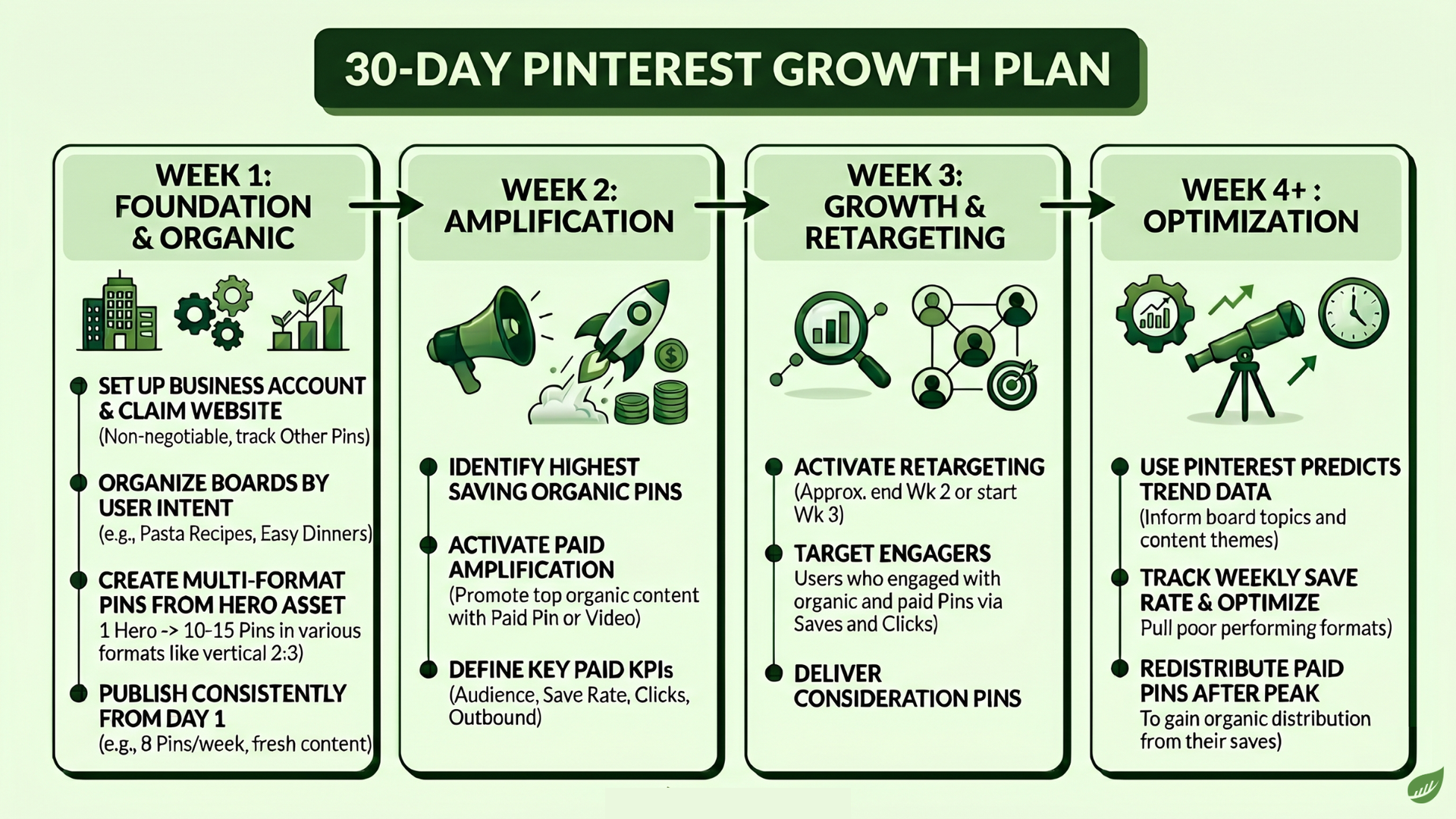 30-DAY PINTEREST GROWTH PLAN

WEEK 1: FOUNDATION & ORGANIC

SET UP BUSINESS ACCOUNT & CLAIM WEBSITE
(Non-negotiable, track Other Pins)

ORGANIZE BOARDS BY USER INTENT
(e.g., Pasta Recipes, Easy Dinners)

CREATE MULTI-FORMAT PINS FROM HERO ASSET
1 Hero -> 10-15 Pins in various formats like vertical 2:3)

PUBLISH CONSISTENTLY FROM DAY 1
(e.g., 8 Pins/week, fresh content)

WEEK 2: AMPLIFICATION

IDENTIFY HIGHEST SAVING ORGANIC PINS

ACTIVATE PAID AMPLIFICATION
(Promote top organic content with Paid Pin or Video)

DEFINE KEY PAID KPIs
(Audience, Save Rate, Clicks, Outbound)

WEEK 3: GROWTH & RETARGETING

ACTIVATE RETARGETING
(Approx. end Wk 2 or start Wk 3)

TARGET ENGAGERS
Users who engaged with organic and paid Pins via Saves and Clicks)

DELIVER CONSIDERATION PINS

WEEK 4+ : OPTIMIZATION

USE PINTEREST PREDICTS TREND DATA
(Inform board topics and content themes)

TRACK WEEKLY SAVE RATE & OPTIMIZE
Pull poor performing formats)

REDISTRIBUTE PAID PINS AFTER PEAK
To gain organic distribution from their saves)